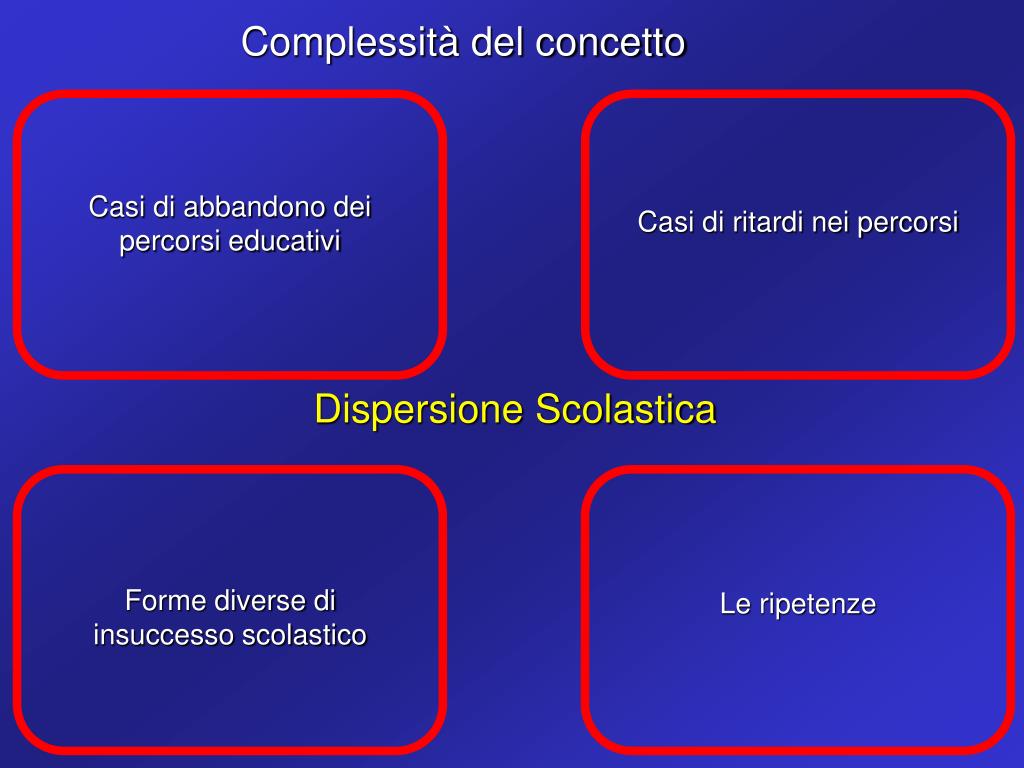 Complessità del concetto

Casi di abbandono dei percorsi educativi

Casi di ritardi nei percorsi

Dispersione Scolastica

Forme diverse di insuccesso scolastico

Le ripetenze